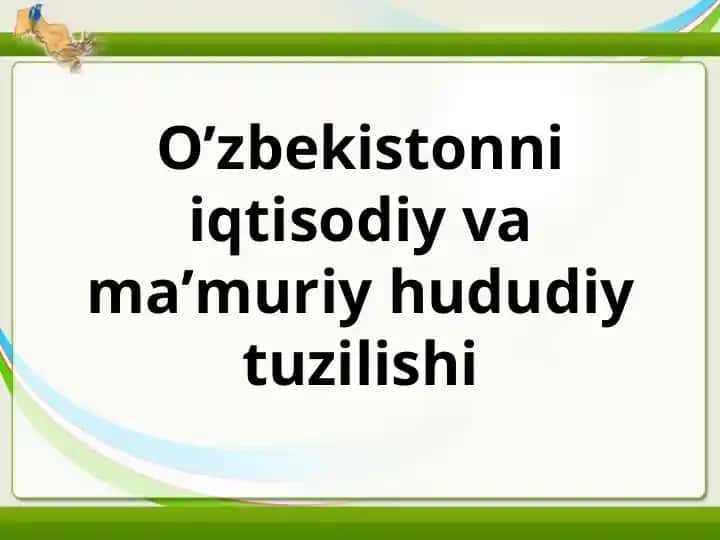 O’zbekistonni iqtisodiy va ma’muriy hududiy tuzilishi